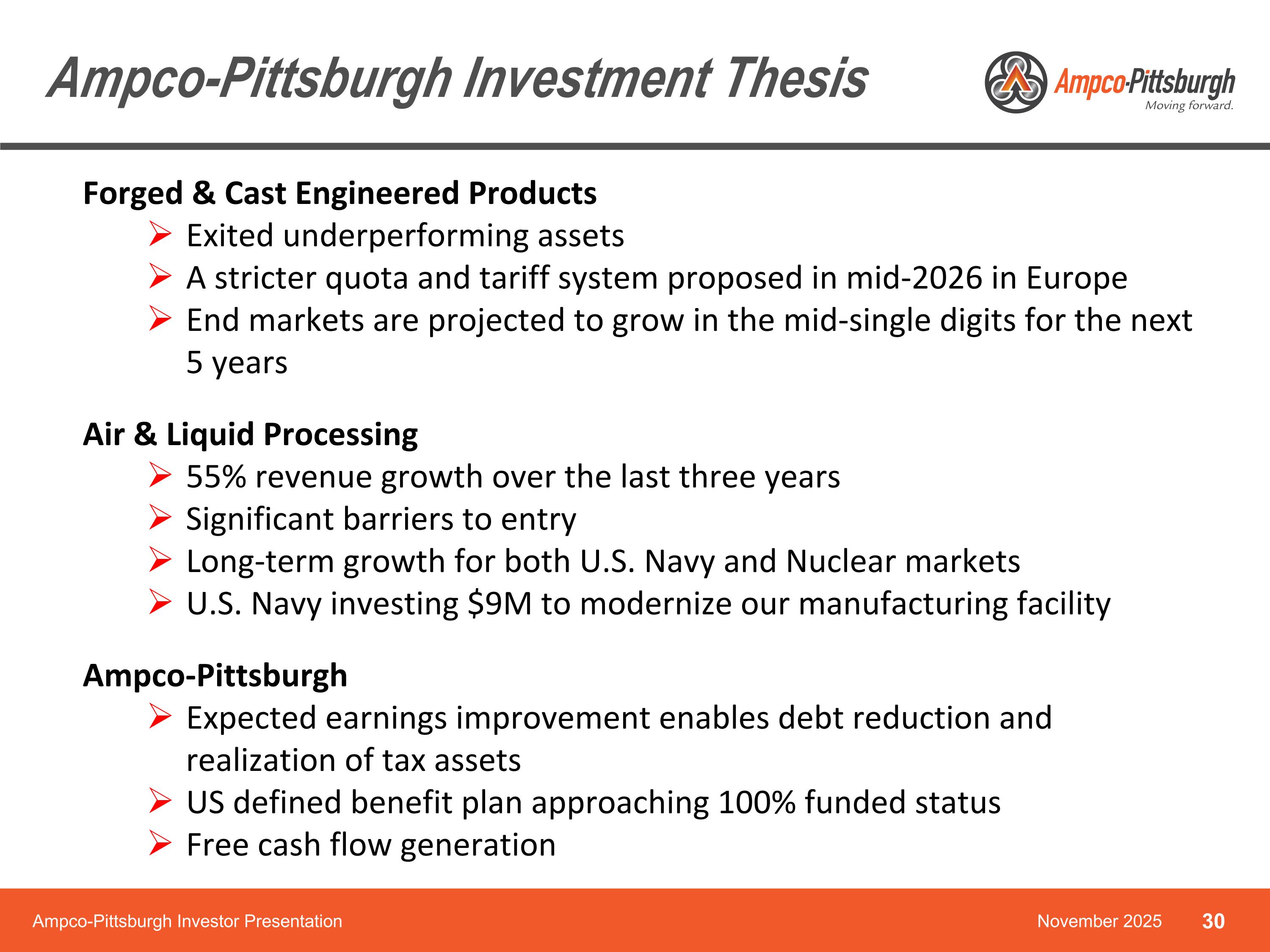 Ampco-Pittsburgh Investment Thesis

Ampco-Pittsburgh
Moving forward.

Forged & Cast Engineered Products
➢ Exited underperforming assets
➢ A stricter quota and tariff system proposed in mid-2026 in Europe
➢ End markets are projected to grow in the mid-single digits for the next 5 years

Air & Liquid Processing
➢ 55% revenue growth over the last three years
➢ Significant barriers to entry
➢ Long-term growth for both U.S. Navy and Nuclear markets
➢ U.S. Navy investing $9M to modernize our manufacturing facility

Ampco-Pittsburgh
➢ Expected earnings improvement enables debt reduction and realization of tax assets
➢ US defined benefit plan approaching 100% funded status
➢ Free cash flow generation

Ampco-Pittsburgh Investor Presentation
November 2025
30